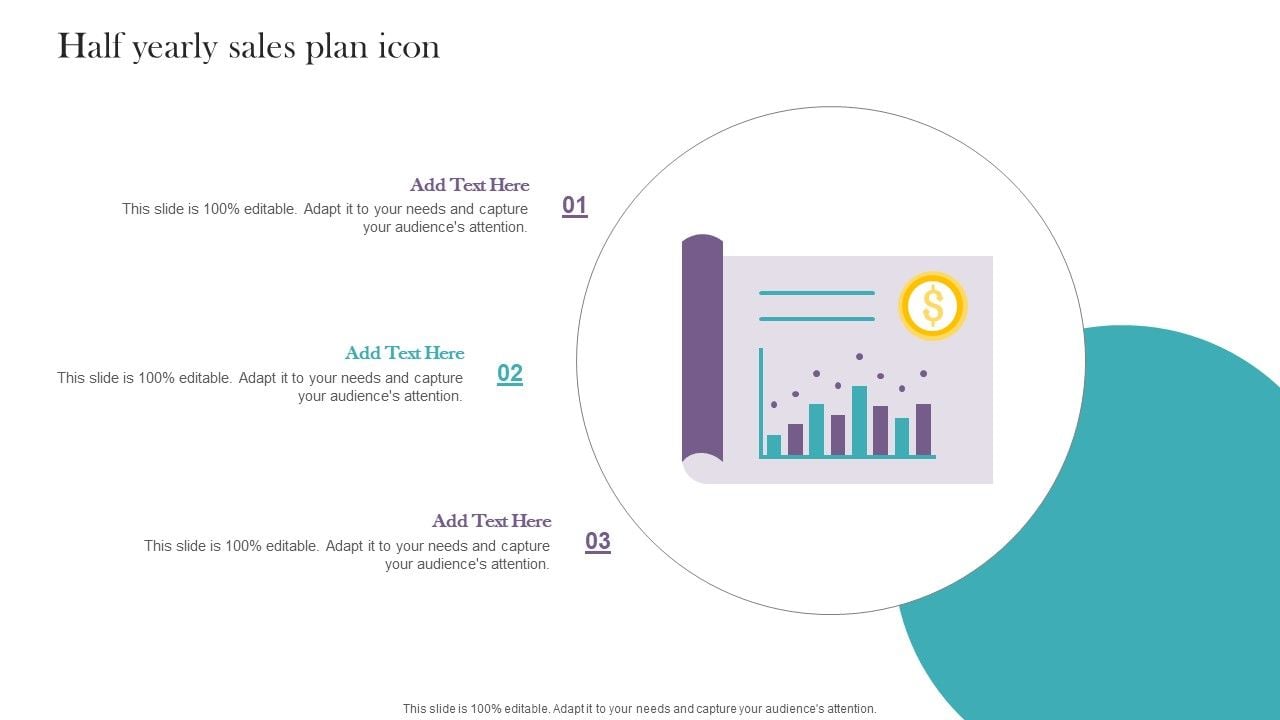 Half yearly sales plan icon

Add Text Here
This slide is 100% editable. Adapt it to your needs and capture your audience's attention.
01

Add Text Here
This slide is 100% editable. Adapt it to your needs and capture your audience's attention.
02

Add Text Here
This slide is 100% editable. Adapt it to your needs and capture your audience's attention.
03

$

This slide is 100% editable. Adapt it to your needs and capture your audience's attention.